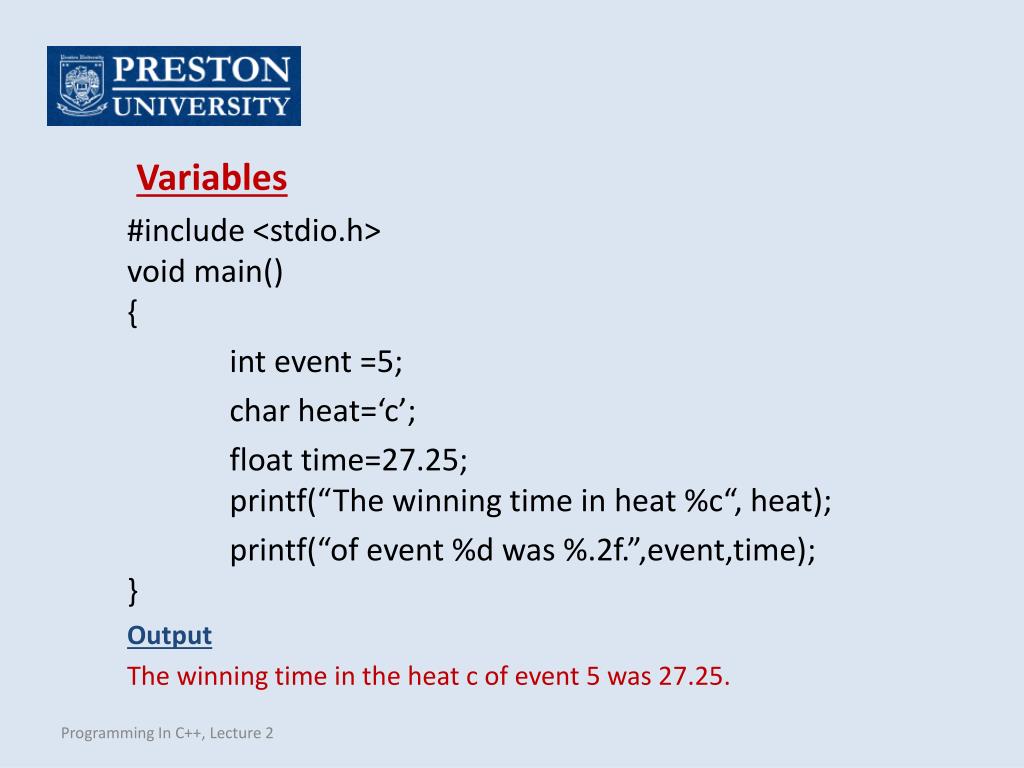 PRESTON
UNIVERSITY

Variables

#include <stdio.h>
void main()
{
int event =5;
char heat=‘c’;
float time=27.25;
printf(“The winning time in heat %c“, heat);
printf(“of event %d was %.2f.”,event,time);
}

Output

The winning time in the heat c of event 5 was 27.25.

Programming In C++, Lecture 2